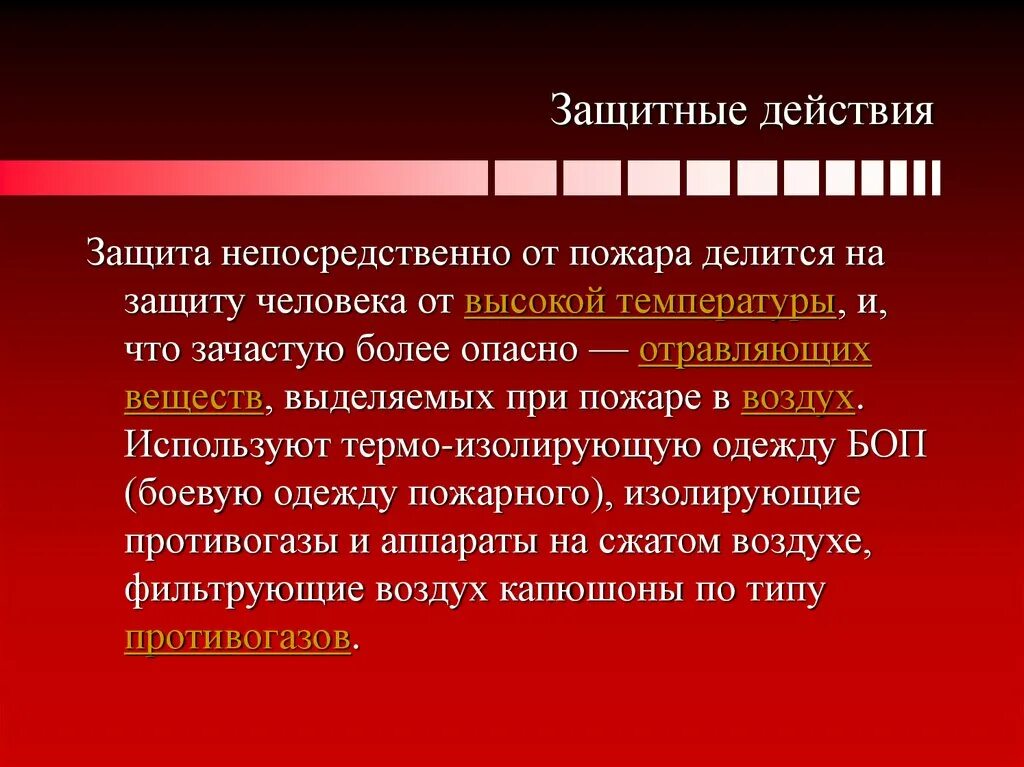 Защитные действия

Защита непосредственно от пожара делится на защиту человека от высокой температуры, и, что зачастую более опасно — отравляющих веществ, выделяемых при пожаре в воздух. Используют термо-изолирующую одежду БОП (боевую одежду пожарного), изолирующие противогазы и аппараты на сжатом воздухе, фильтрующие воздух капюшоны по типу противогазов.